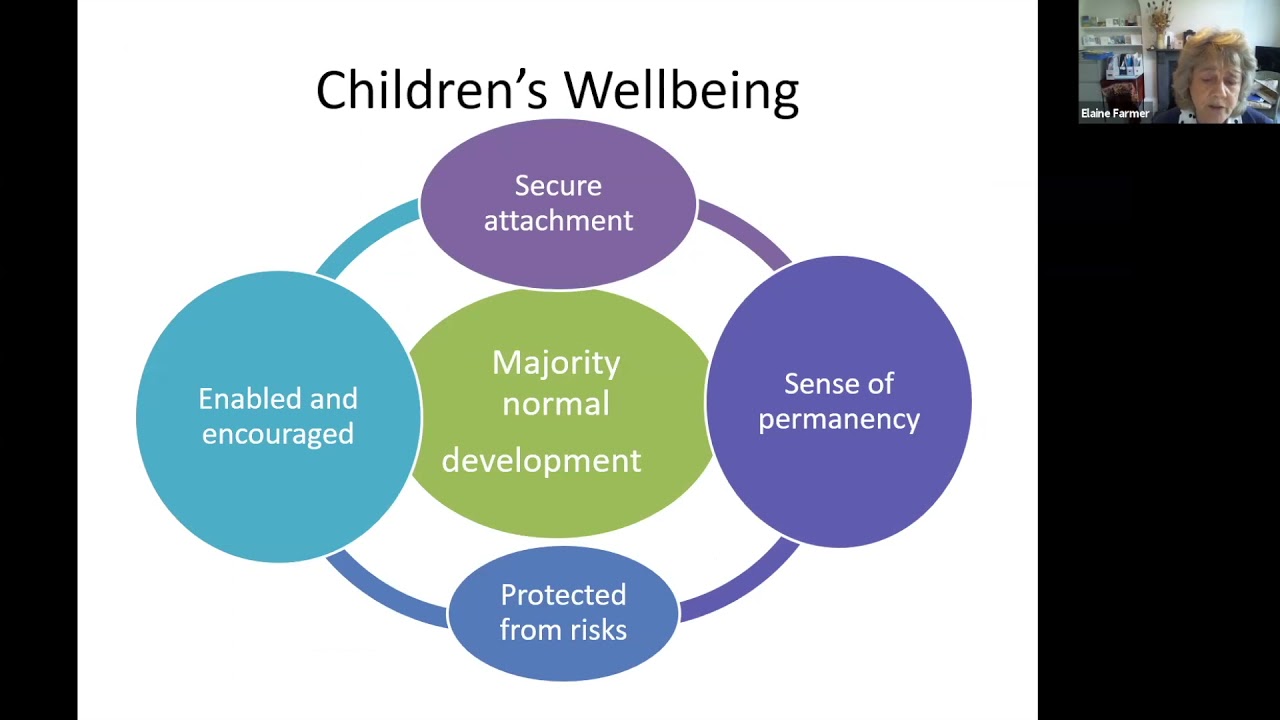 Children's Wellbeing

Secure attachment

Enabled and encouraged

Majority normal

development

Sense of permanency

Protected from risks

Elaine Farmer